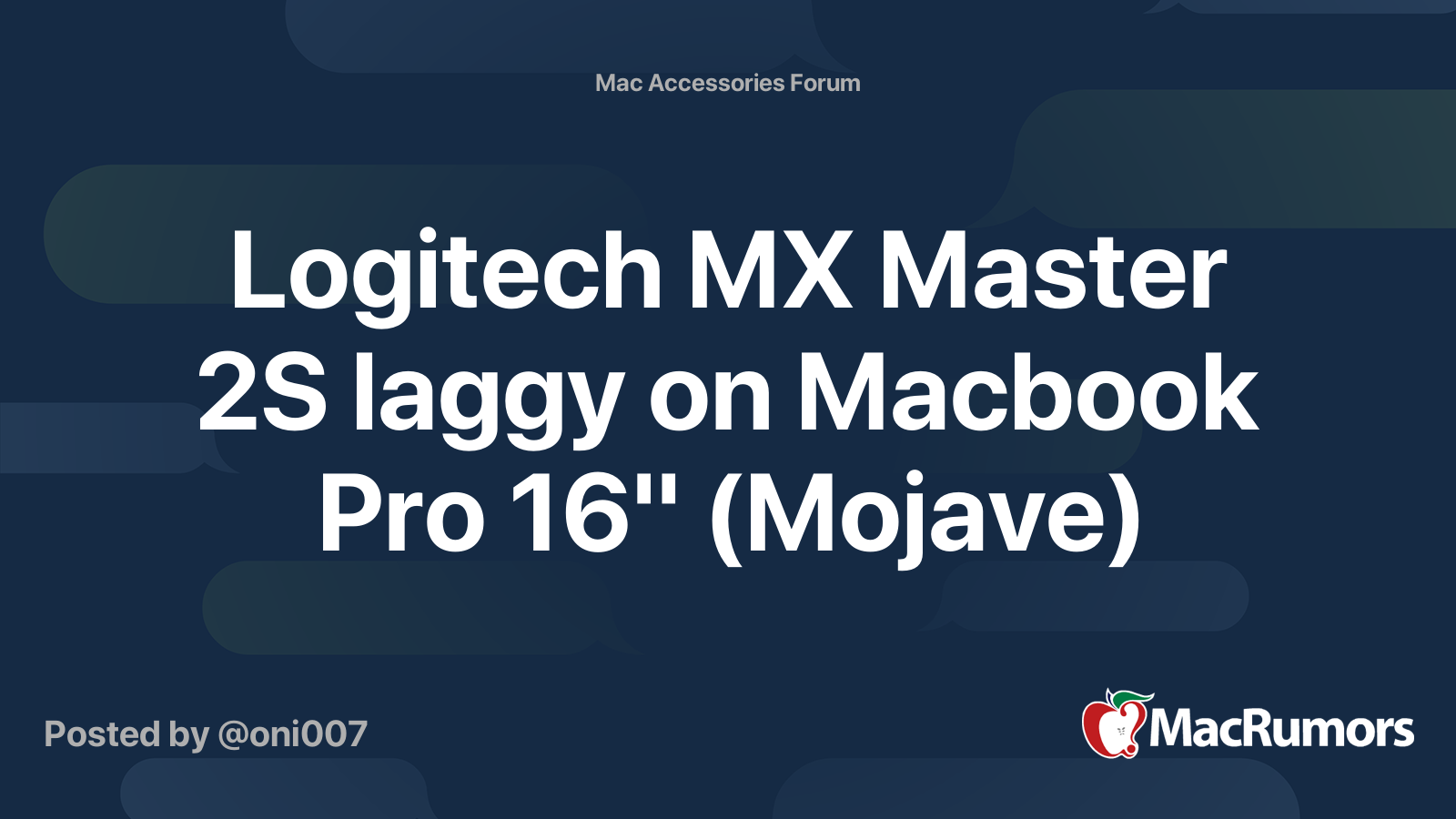 Mac Accessories Forum

Logitech MX Master 2S laggy on Macbook Pro 16'' (Mojave)

Posted by @oni007

MacRumors